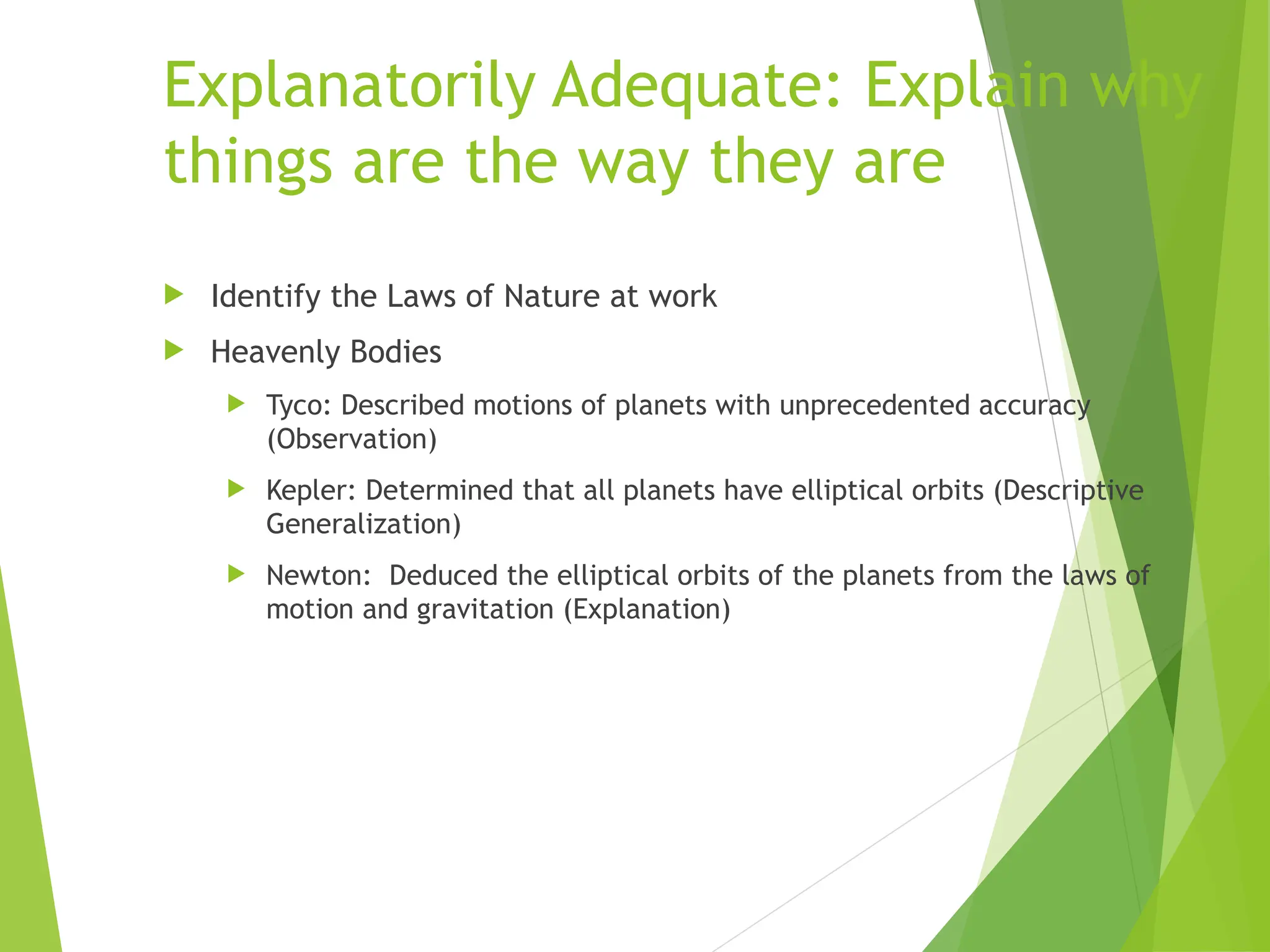 Explanatorily Adequate: Explain why things are the way they are

Identify the Laws of Nature at work

Heavenly Bodies

Tyco: Described motions of planets with unprecedented accuracy (Observation)

Kepler: Determined that all planets have elliptical orbits (Descriptive Generalization)

Newton: Deduced the elliptical orbits of the planets from the laws of motion and gravitation (Explanation)